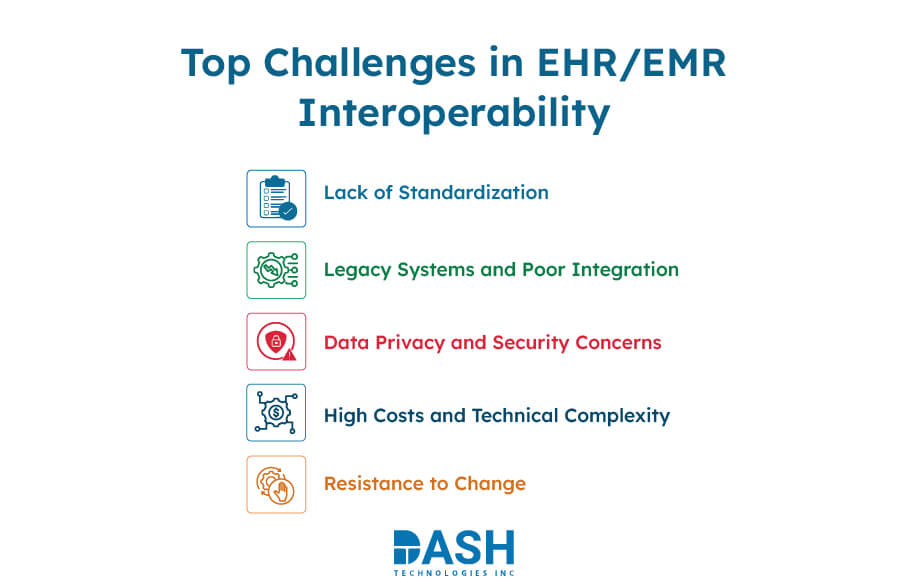 Top Challenges in EHR/EMR Interoperability

Lack of Standardization

Legacy Systems and Poor Integration

Data Privacy and Security Concerns

High Costs and Technical Complexity

Resistance to Change

DASH
TECHNOLOGIES INC